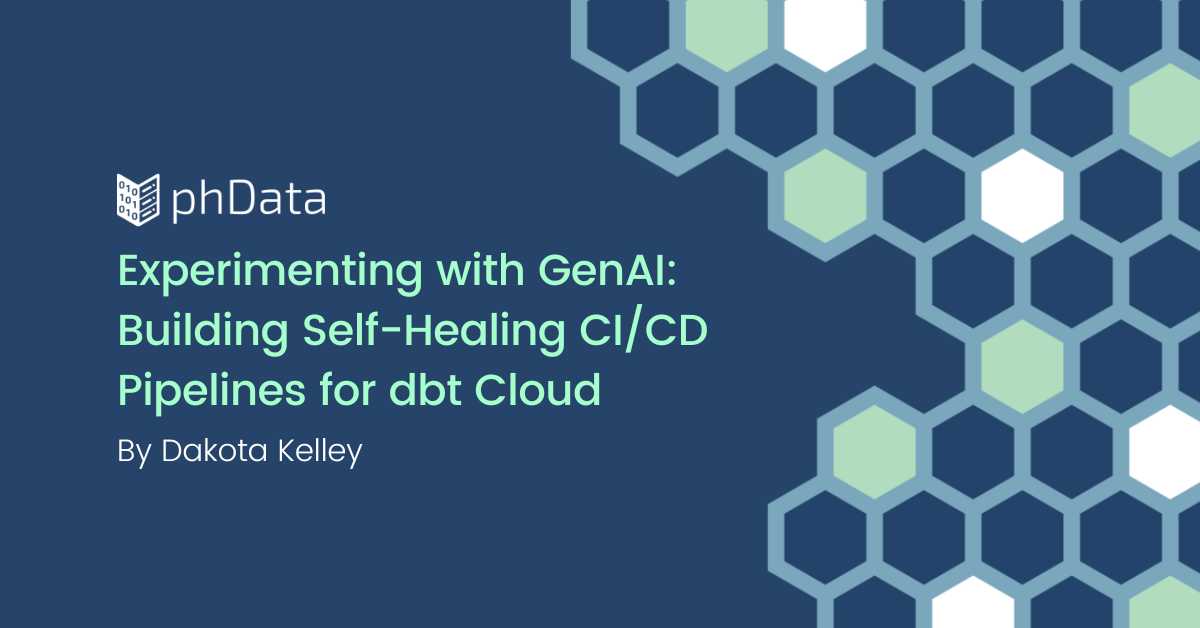 phData

Experimenting with GenAI: Building Self-Healing CI/CD Pipelines for dbt Cloud

By Dakota Kelley